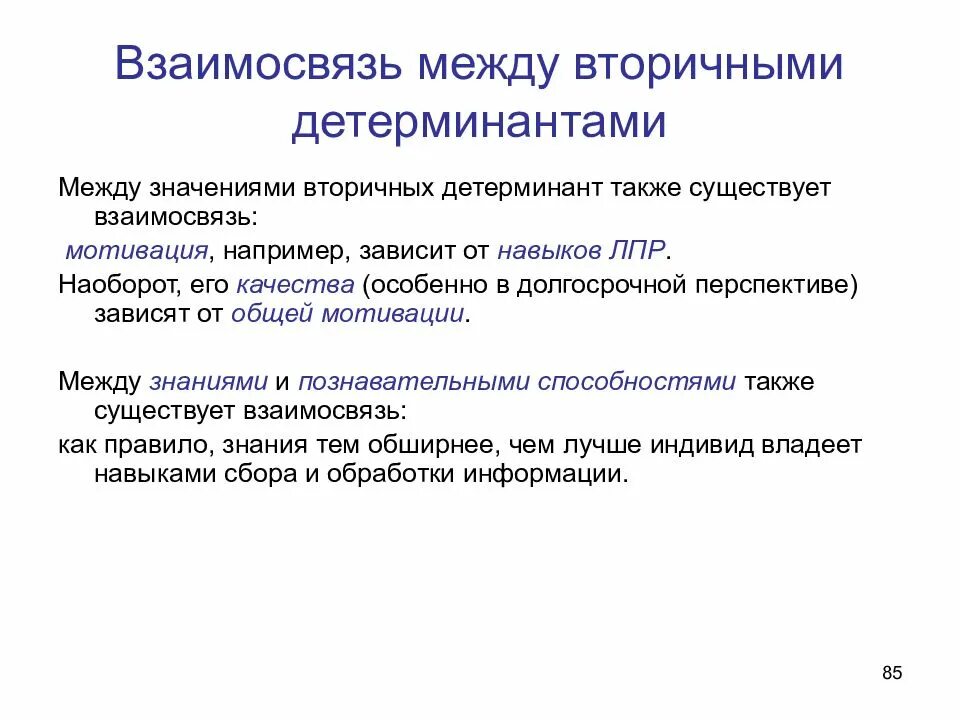 Взаимосвязь между вторичными детерминантами

Между значениями вторичных детерминант также существует взаимосвязь:

мотивация, например, зависит от навыков ЛПР.

Наоборот, его качества (особенно в долгосрочной перспективе) зависят от общей мотивации.

Между знаниями и познавательными способностями также существует взаимосвязь:

как правило, знания тем обширнее, чем лучше индивид владеет навыками сбора и обработки информации.

85